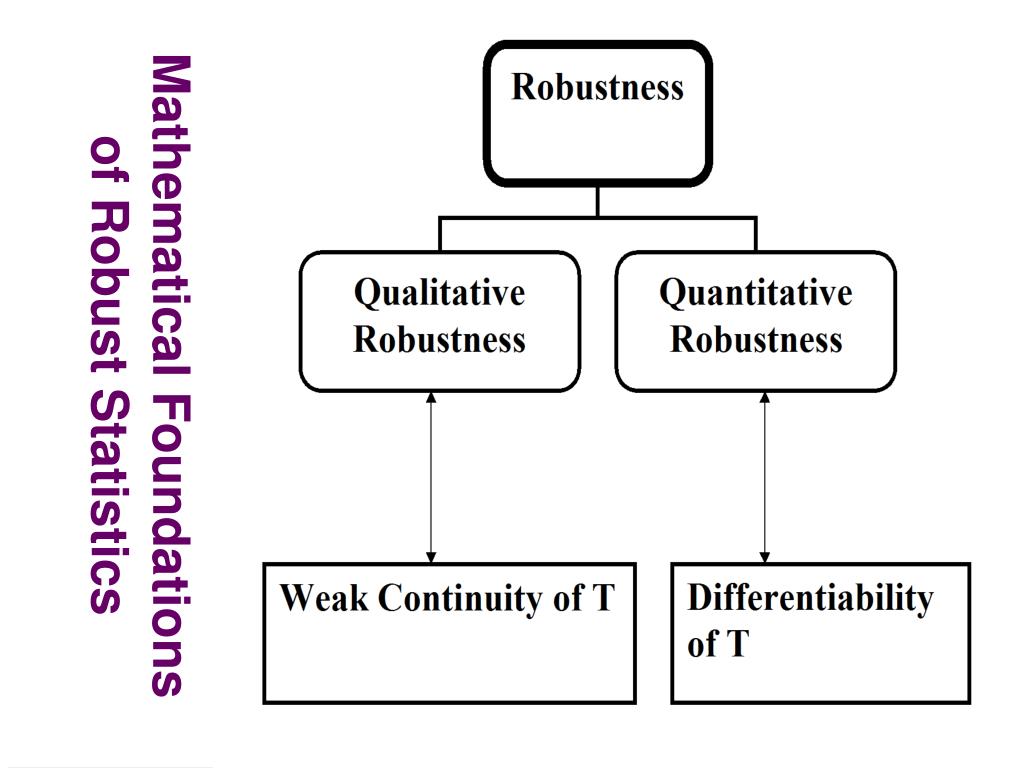 Mathematical Foundations of Robust Statistics

Robustness

Qualitative Robustness

Quantitative Robustness

Weak Continuity of T

Differentiability of T